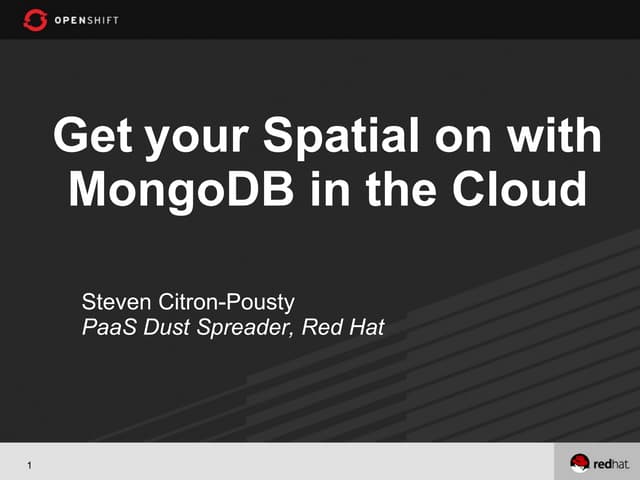 OPENSHIFT

Get your Spatial on with MongoDB in the Cloud

Steven Citron-Pousty
PaaS Dust Spreader, Red Hat

1

redhat.